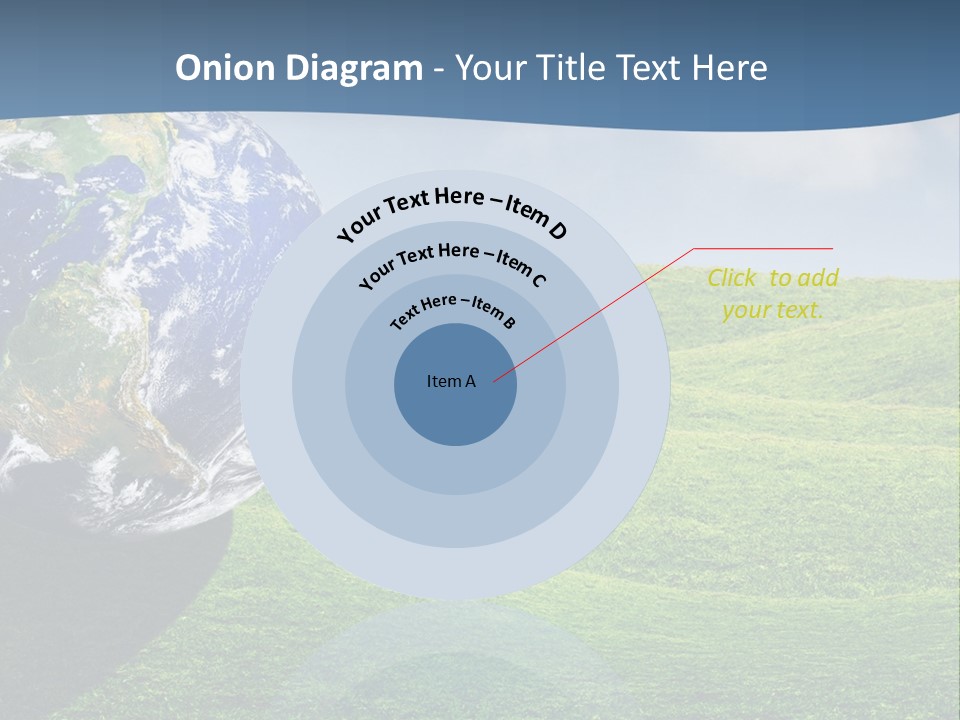 Onion Diagram - Your Title Text Here

Your Text Here – Item D

Your Text Here – Item C

Text Here – Item B

Item A

Click to add your text.